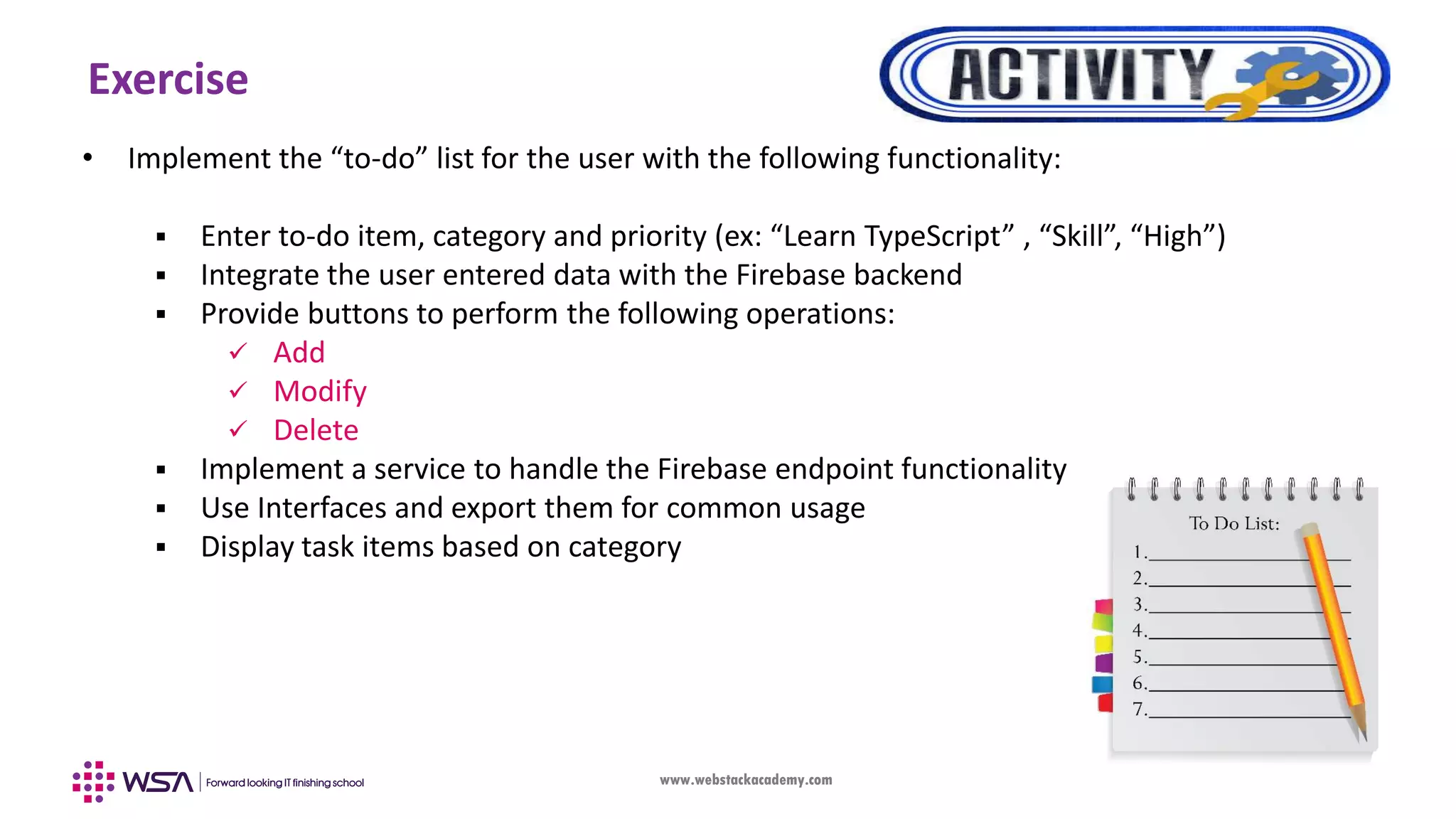 Exercise

ACTIVITY

• Implement the “to-do” list for the user with the following functionality:

▪ Enter to-do item, category and priority (ex: “Learn TypeScript” , “Skill”, “High”)
▪ Integrate the user entered data with the Firebase backend
▪ Provide buttons to perform the following operations:
✓ Add
✓ Modify
✓ Delete
▪ Implement a service to handle the Firebase endpoint functionality
▪ Use Interfaces and export them for common usage
▪ Display task items based on category

To Do List:
1.
2.
3.
4.
5.
6.
7.

WSA | Forward looking IT finishing school

www.webstackacademy.com